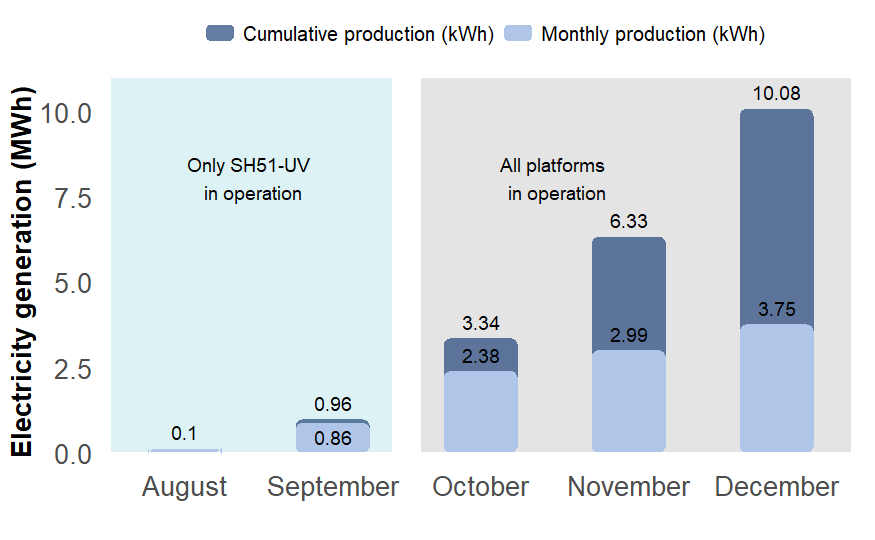 Cumulative production (kWh)   Monthly production (kWh)

Electricity generation (MWh)

10.0
7.5
5.0
2.5
0.0

Only SH51-UV in operation

All platforms in operation

0.1
0.96
0.86
3.34
2.38
6.33
2.99
10.08
3.75

August   September   October   November   December